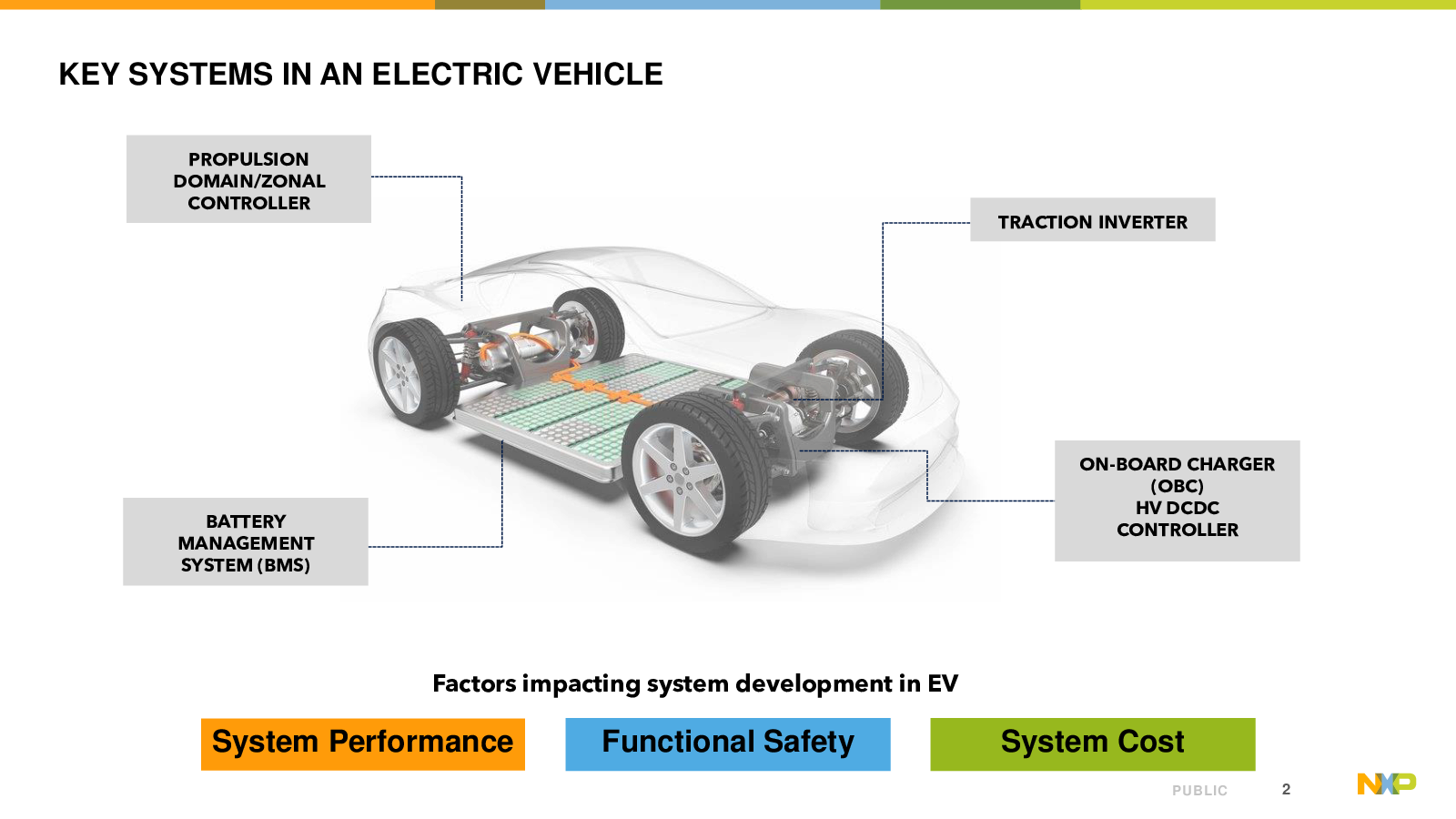 KEY SYSTEMS IN AN ELECTRIC VEHICLE

PROPULSION DOMAIN/ZONAL CONTROLLER

TRACTION INVERTER

ON-BOARD CHARGER (OBC) HV DCDC CONTROLLER

BATTERY MANAGEMENT SYSTEM (BMS)

Factors impacting system development in EV

System Performance

Functional Safety

System Cost

PUBLIC 2

NXP